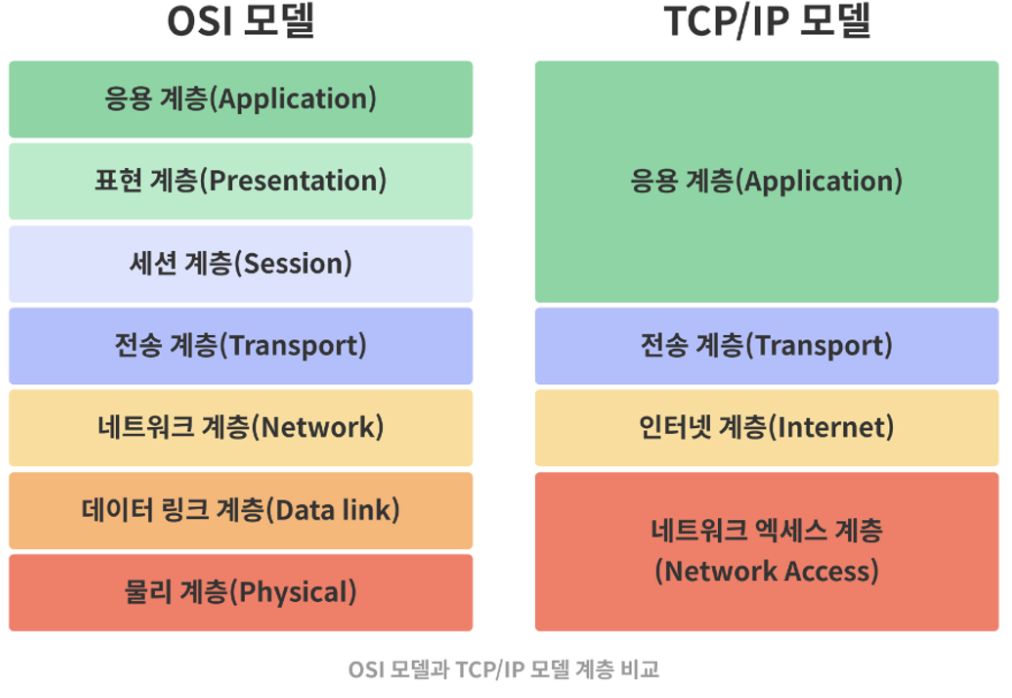 OSI 모델

응용 계층(Application)

표현 계층(Presentation)

세션 계층(Session)

전송 계층(Transport)

네트워크 계층(Network)

데이터 링크 계층(Data link)

물리 계층(Physical)

TCP/IP 모델

응용 계층(Application)

전송 계층(Transport)

인터넷 계층(Internet)

네트워크 엑세스 계층 (Network Access)

OSI 모델과 TCP/IP 모델 계층 비교